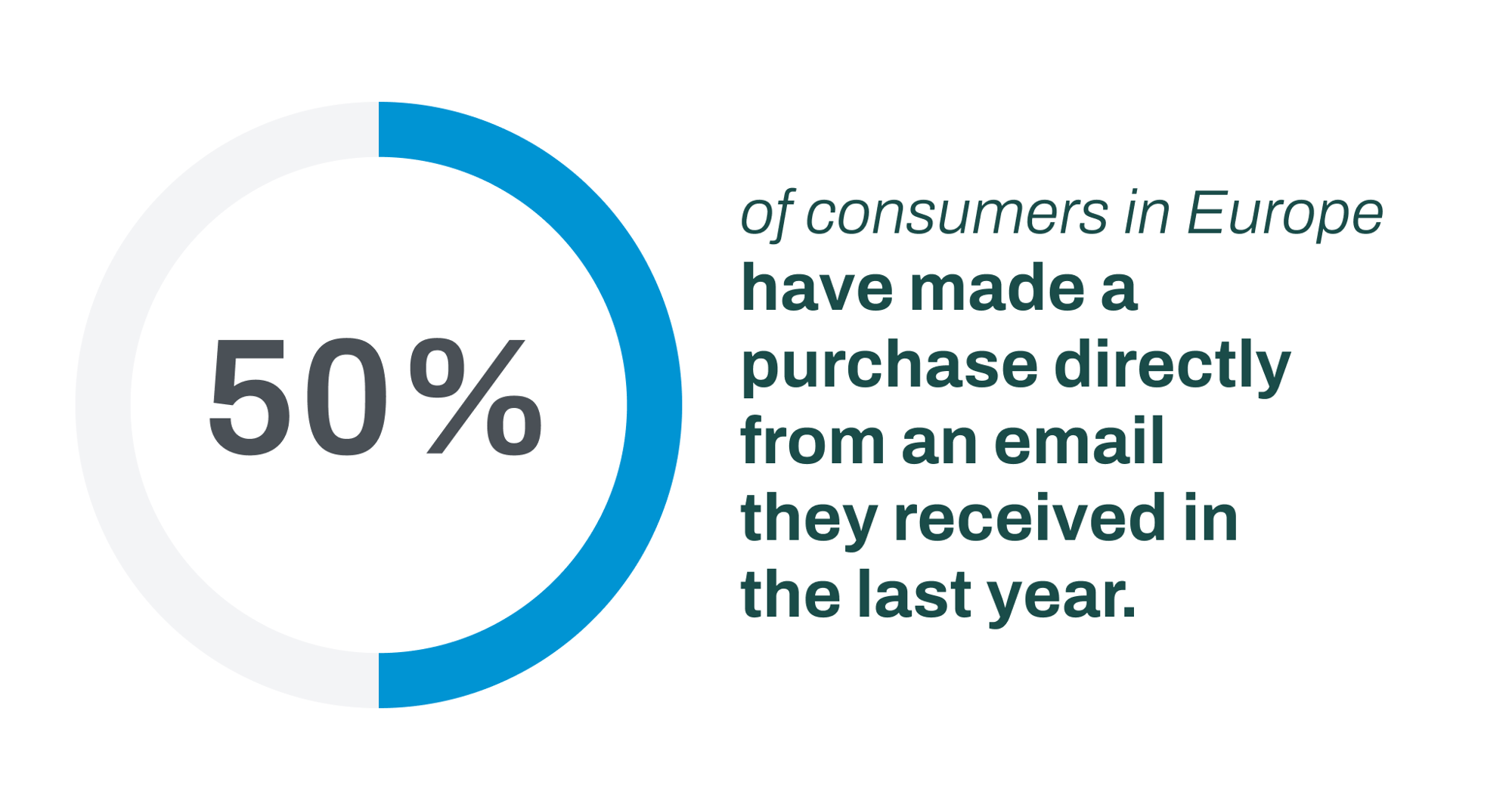 50%

of consumers in Europe have made a purchase directly from an email they received in the last year.